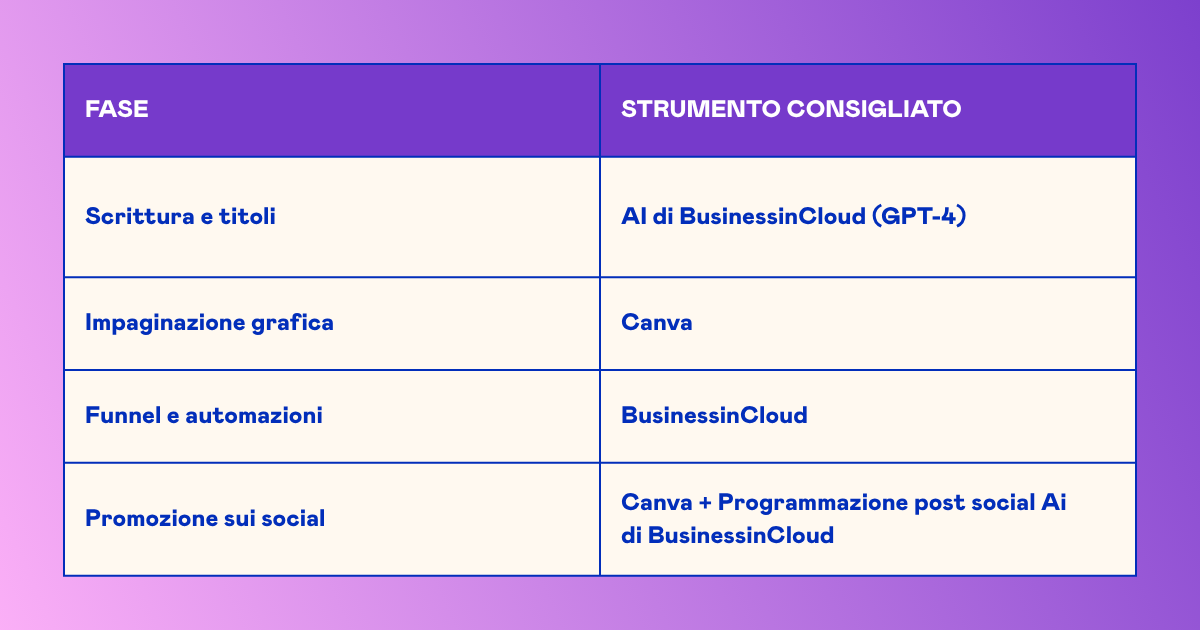 | FASE | STRUMENTO CONSIGLIATO |
|---|---|
| Scrittura e titoli | AI di BusinessinCloud (GPT-4) |
| Impaginazione grafica | Canva |
| Funnel e automazioni | BusinessinCloud |
| Promozione sui social | Canva + Programmazione post social Ai di BusinessinCloud |